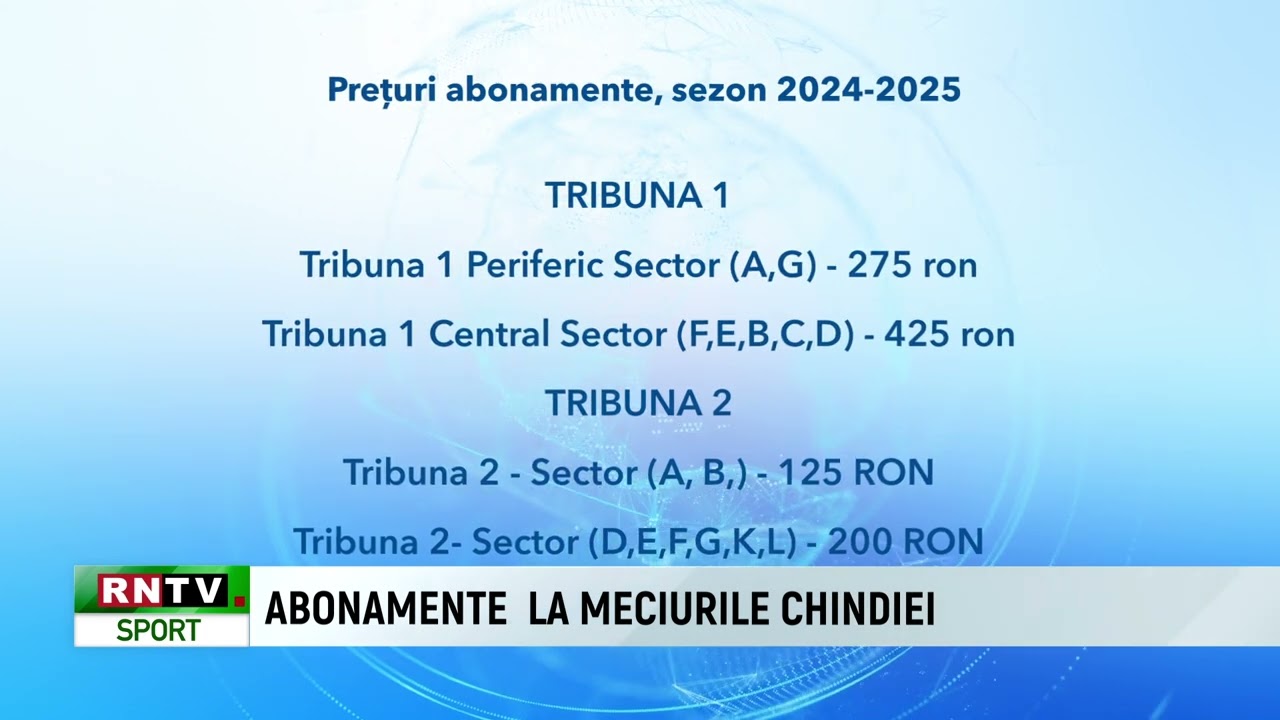 Prețuri abonamente, sezon 2024-2025

TRIBUNA 1

Tribuna 1 Periferic Sector (A,G) - 275 ron

Tribuna 1 Central Sector (F,E,B,C,D) - 425 ron

TRIBUNA 2

Tribuna 2 - Sector (A, B,) - 125 RON

Tribuna 2- Sector (D,E,F,G,K,L) - 200 RON

RNTV.
SPORT

ABONAMENTE LA MECIURILE CHINDIEI